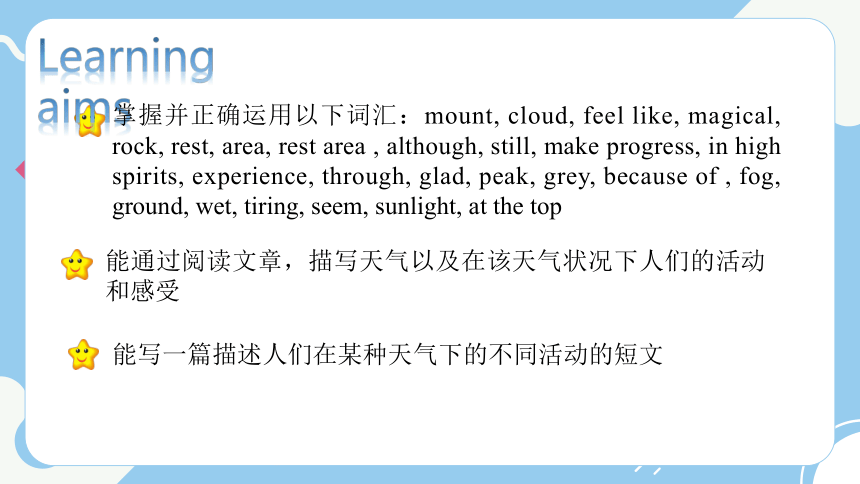 Learning aims

掌握并正确运用以下词汇：mount, cloud, feel like, magical, rock, rest, area, rest area , although, still, make progress, in high spirits, experience, through, glad, peak, grey, because of , fog, ground, wet, tiring, seem, sunlight, at the top

能通过阅读文章，描写天气以及在该天气状况下人们的活动和感受

能写一篇描述人们在某种天气下的不同活动的短文